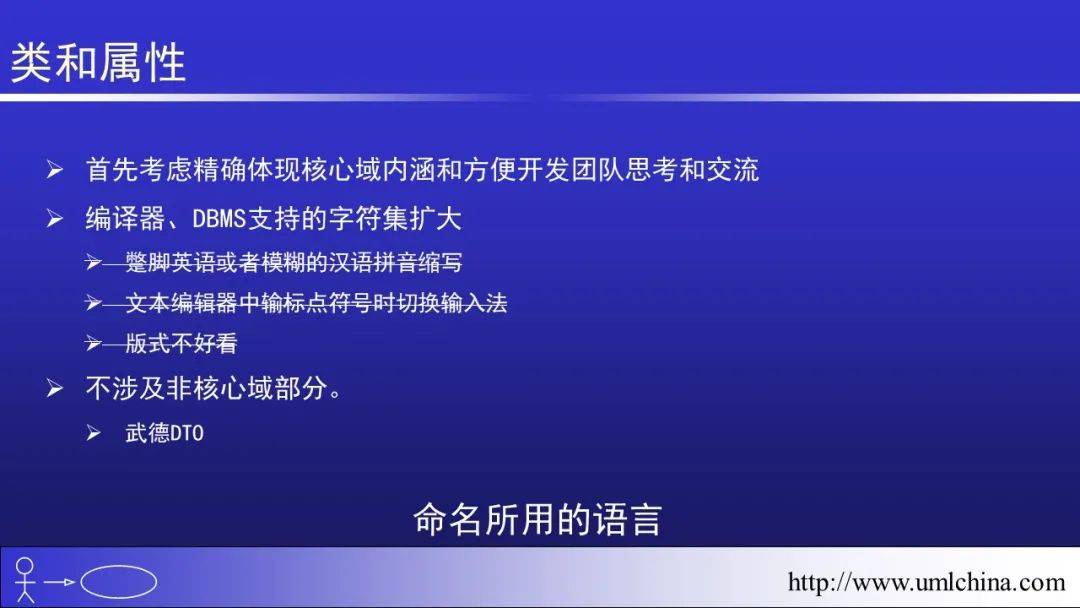 类和属性

➢ 首先考虑精确体现核心域内涵和方便开发团队思考和交流

➢ 编译器、DBMS支持的字符集扩大

➢ 蹩脚英语或者模糊的汉语拼音缩写

➢ 文本编辑器中输标点符号时切换输入法

➢ 版式不好看

➢ 不涉及非核心域部分。

➢ 武德DTO

命名所用的语言

http://www.umlchina.com